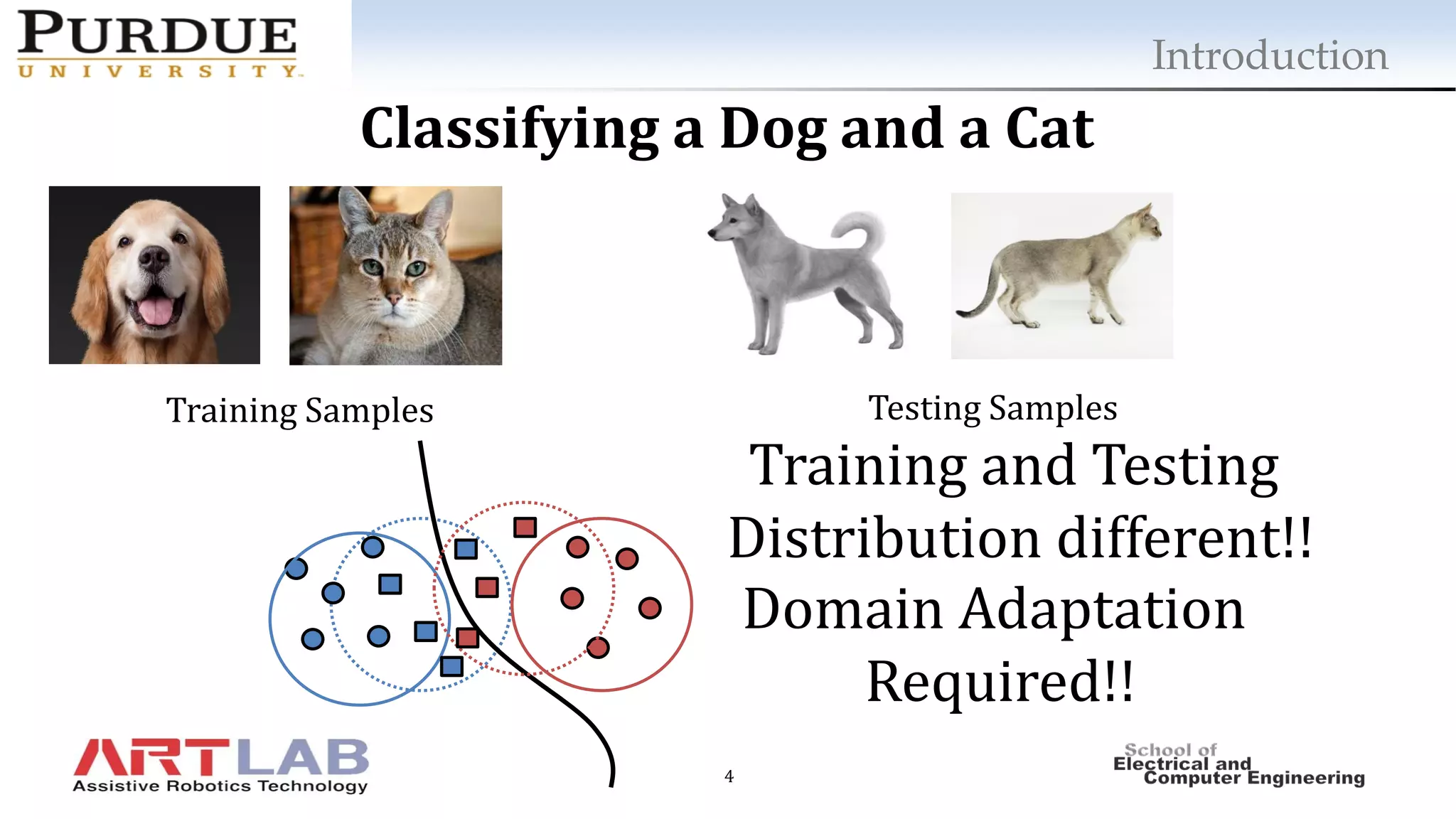 PURDUE
UNIVERSITY

Introduction

Classifying a Dog and a Cat

Training Samples

Testing Samples

Training and Testing Distribution different!! Domain Adaptation Required!!

ARTLAB
Assistive Robotics Technology

4

School of Electrical and Computer Engineering